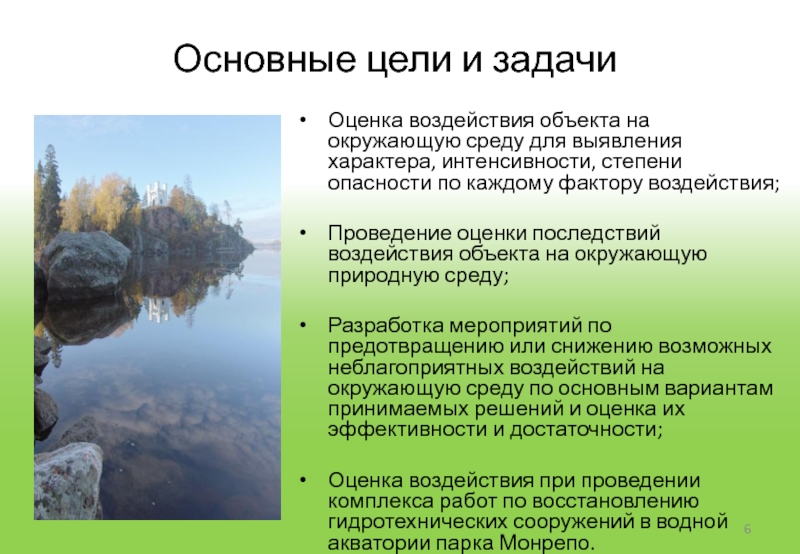 Основные цели и задачи

• Оценка воздействия объекта на окружающую среду для выявления характера, интенсивности, степени опасности по каждому фактору воздействия;

• Проведение оценки последствий воздействия объекта на окружающую природную среду;

• Разработка мероприятий по предотвращению или снижению возможных неблагоприятных воздействий на окружающую среду по основным вариантам принимаемых решений и оценка их эффективности и достаточности;

• Оценка воздействия при проведении комплекса работ по восстановлению гидротехнических сооружений в водной акватории парка Монрепо.

6